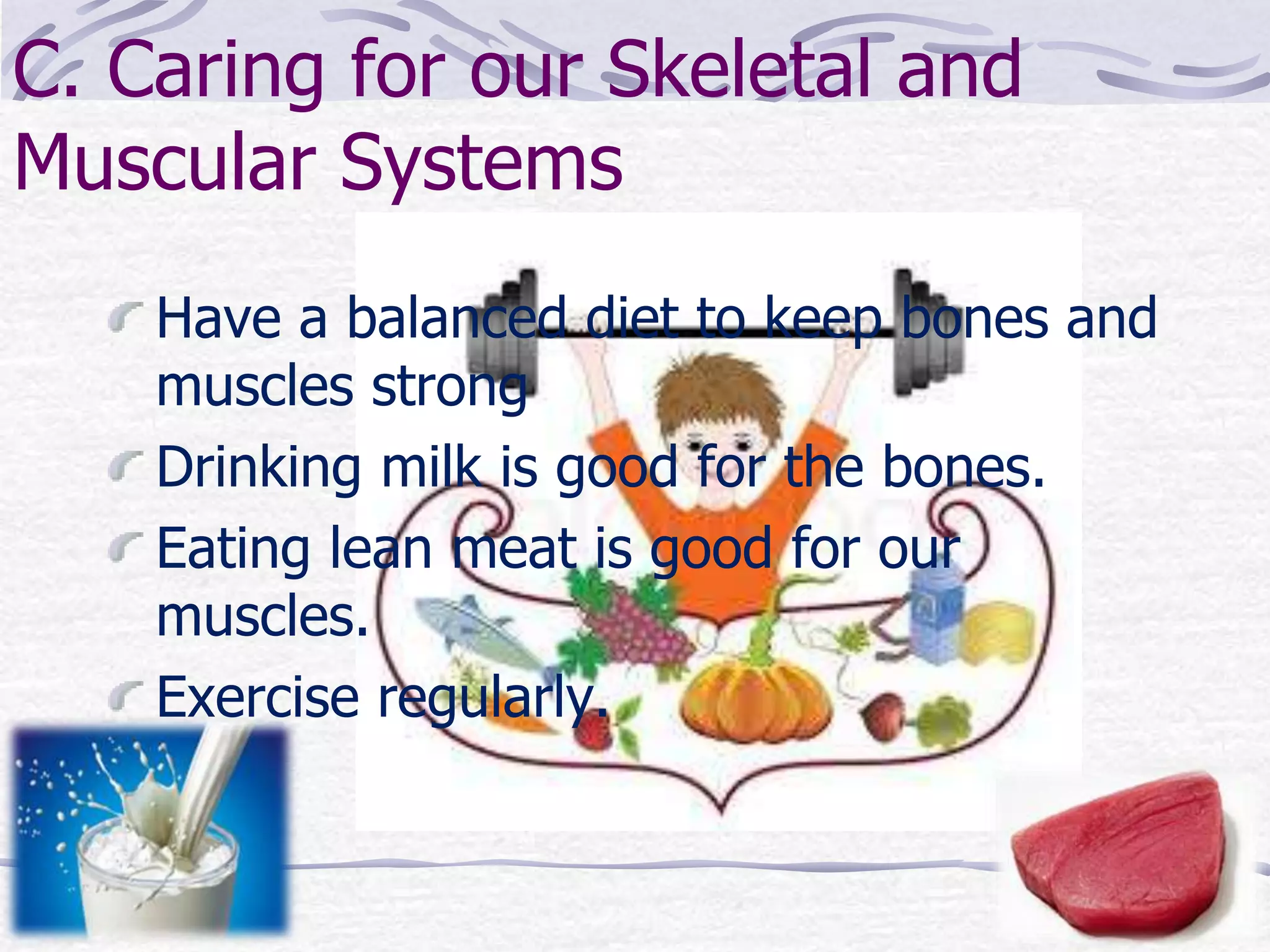 C. Caring for our Skeletal and Muscular Systems

Have a balanced diet to keep bones and muscles strong

Drinking milk is good for the bones.

Eating lean meat is good for our muscles.

Exercise regularly.